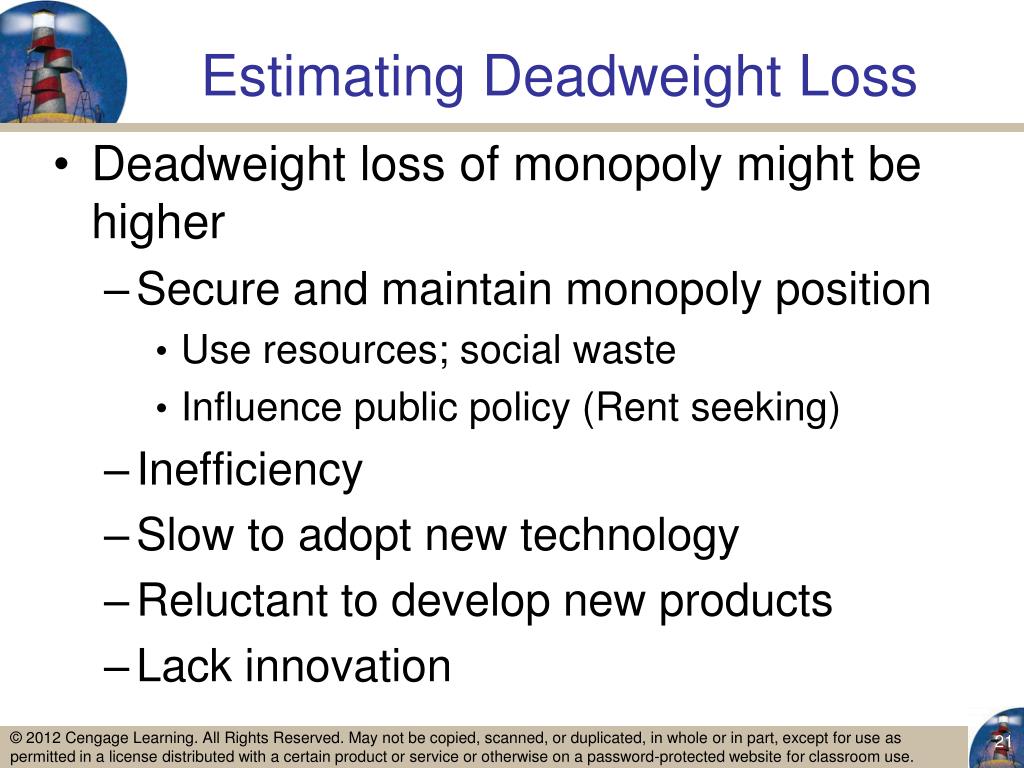 Estimating Deadweight Loss

• Deadweight loss of monopoly might be higher
– Secure and maintain monopoly position
• Use resources; social waste
• Influence public policy (Rent seeking)
– Inefficiency
– Slow to adopt new technology
– Reluctant to develop new products
– Lack innovation

© 2012 Cengage Learning. All Rights Reserved. May not be copied, scanned, or duplicated, in whole or in part, except for use as permitted in a license distributed with a certain product or service or otherwise on a password-protected website for classroom use.

21